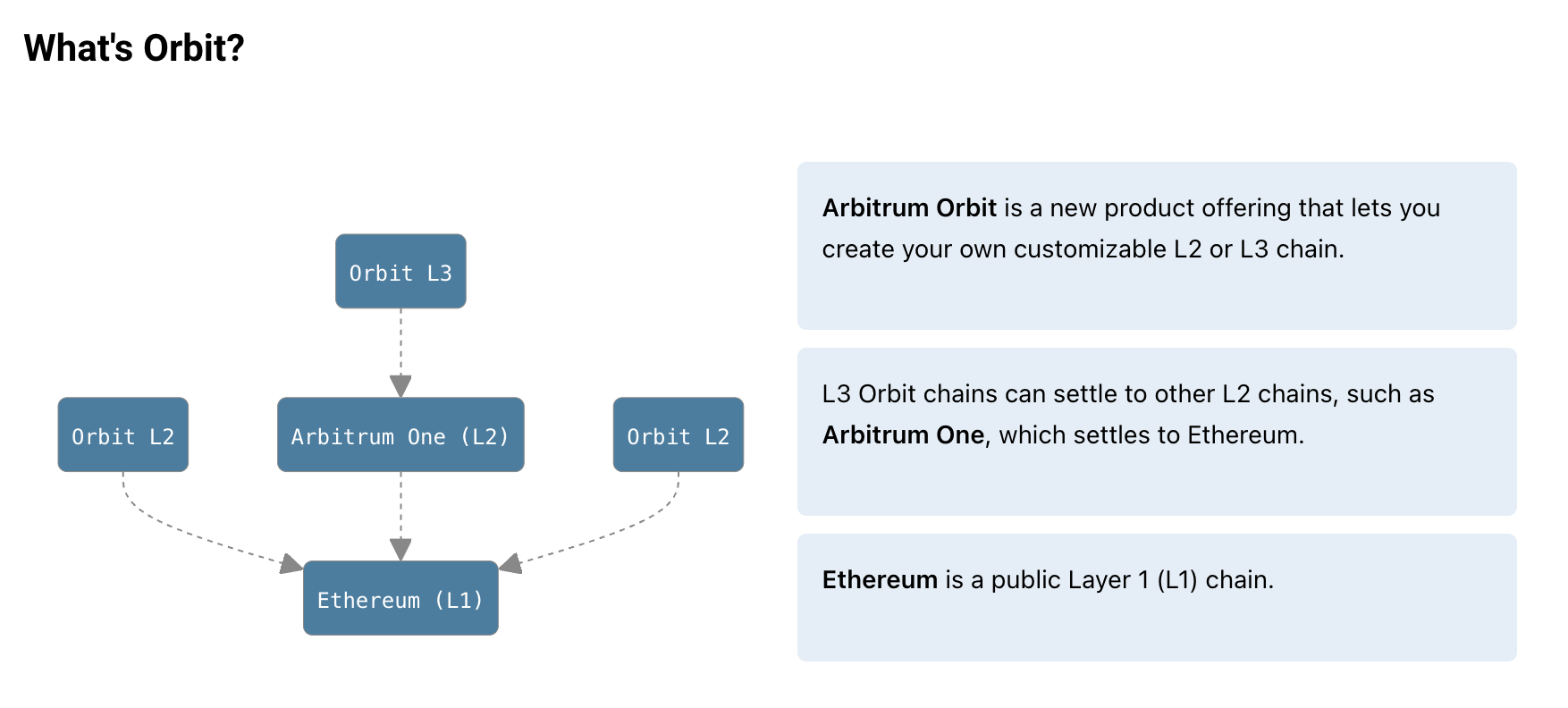 What's Orbit?

Orbit L3

Orbit L2

Arbitrum One (L2)

Orbit L2

Ethereum (L1)

Arbitrum Orbit is a new product offering that lets you create your own customizable L2 or L3 chain.

L3 Orbit chains can settle to other L2 chains, such as Arbitrum One, which settles to Ethereum.

Ethereum is a public Layer 1 (L1) chain.